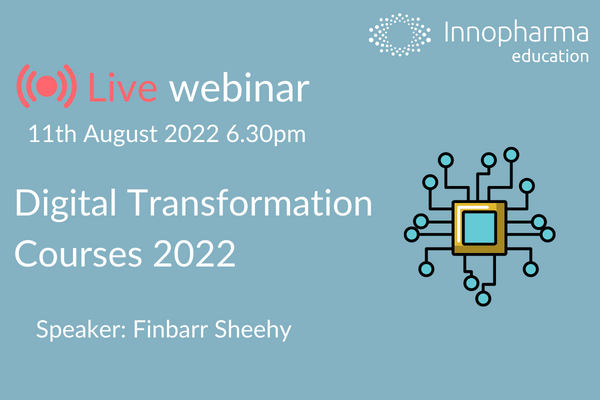 Innopharma education

Live webinar

11th August 2022 6.30pm

Digital Transformation Courses 2022

Speaker: Finbarr Sheehy